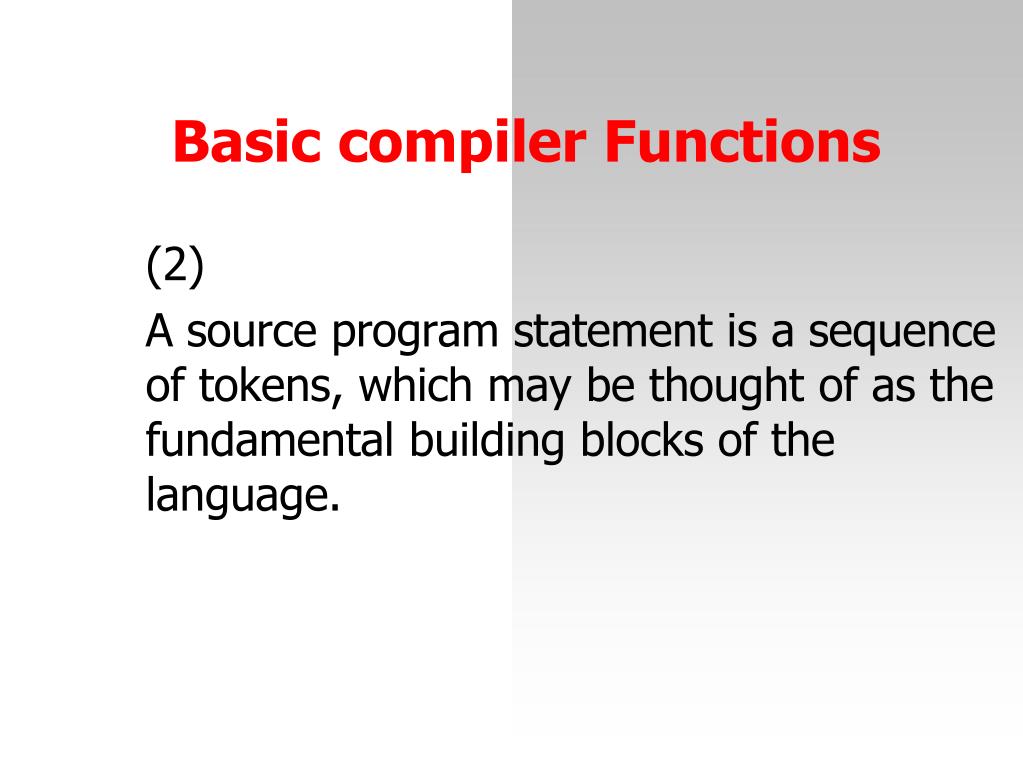 Basic compiler Functions

(2)

A source program statement is a sequence of tokens, which may be thought of as the fundamental building blocks of the language.